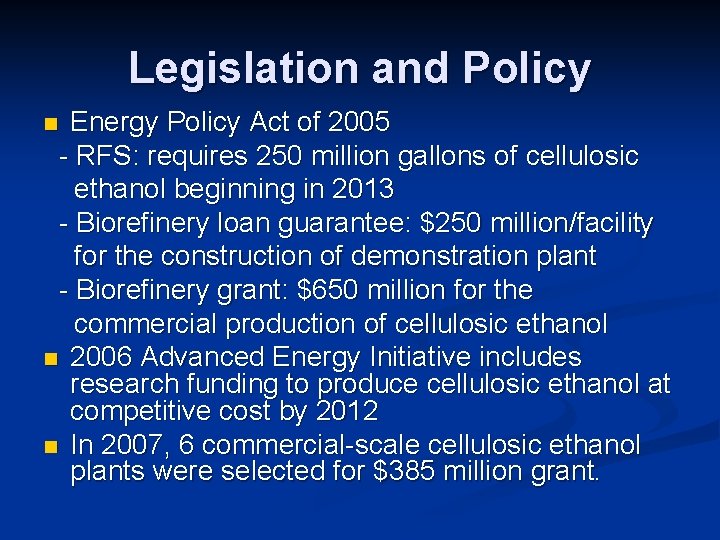 Legislation and Policy

Energy Policy Act of 2005
- RFS: requires 250 million gallons of cellulosic ethanol beginning in 2013
- Biorefinery loan guarantee: \$250 million/facility for the construction of demonstration plant
- Biorefinery grant: \$650 million for the commercial production of cellulosic ethanol

2006 Advanced Energy Initiative includes research funding to produce cellulosic ethanol at competitive cost by 2012

In 2007, 6 commercial-scale cellulosic ethanol plants were selected for \$385 million grant.